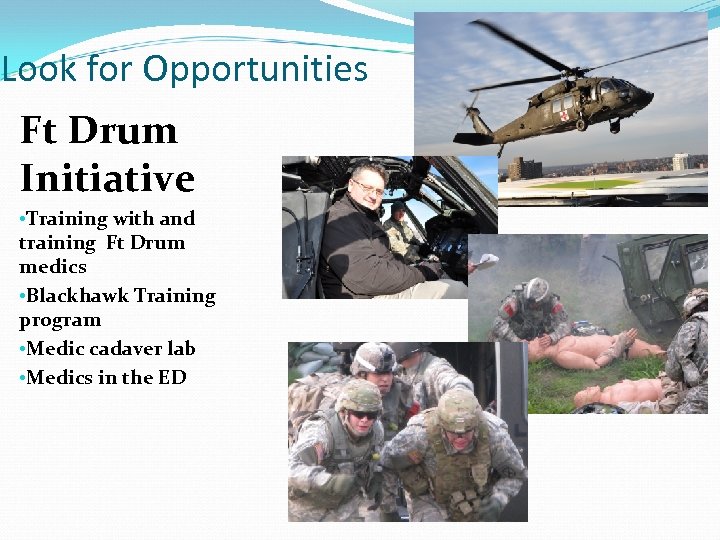 Look for Opportunities

Ft Drum Initiative

•Training with and training Ft Drum medics
•Blackhawk Training program
•Medic cadaver lab
•Medics in the ED